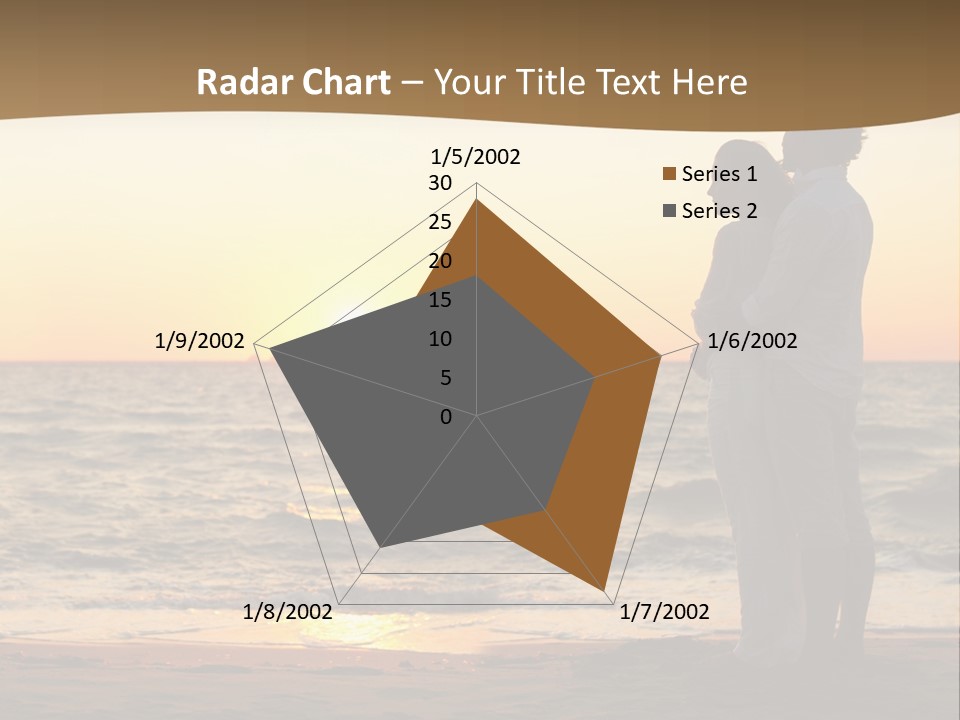 Radar Chart – Your Title Text Here

1/5/2002
30
25
20
15
10
5
0
1/6/2002
1/7/2002
1/8/2002
1/9/2002

Series 1
Series 2